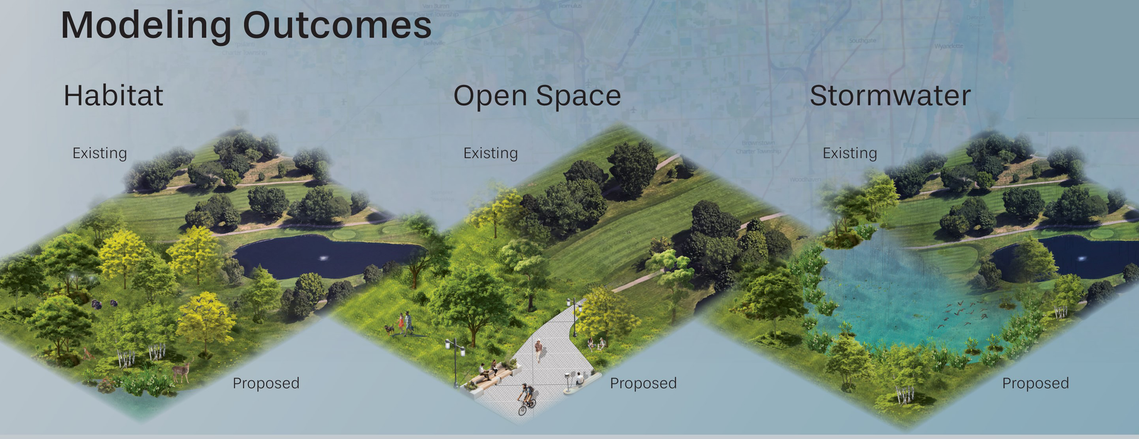 Modeling Outcomes

Habitat

Existing

Proposed

Open Space

Existing

Proposed

Stormwater

Existing

Proposed